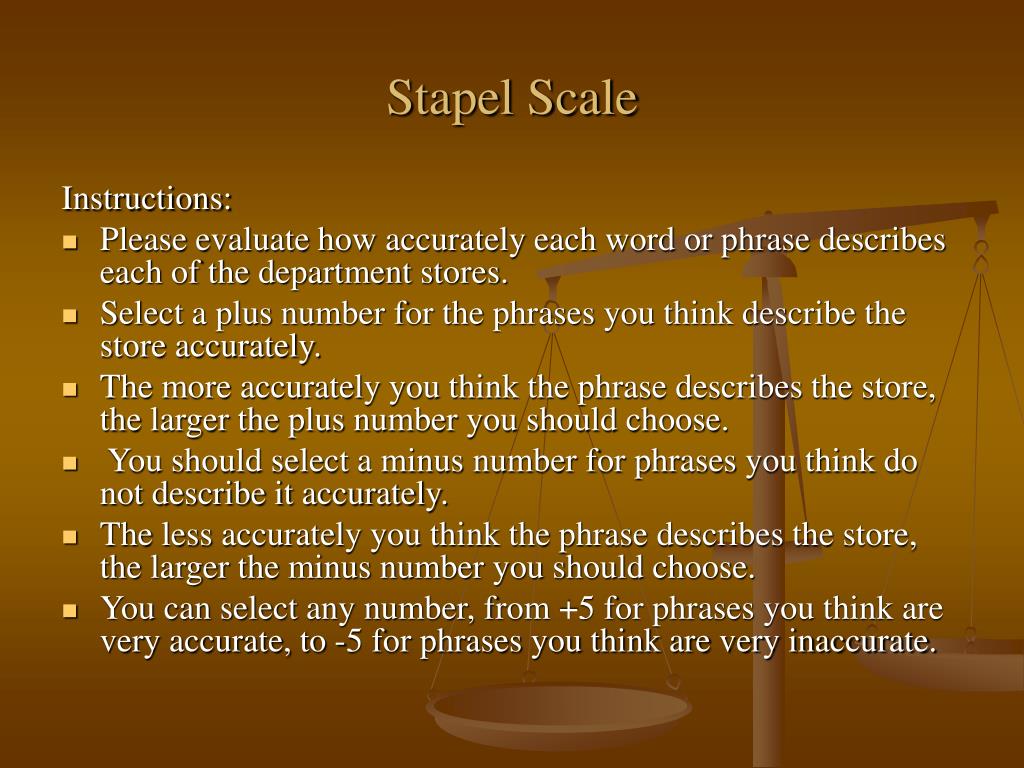 Stapel Scale

Instructions:

- Please evaluate how accurately each word or phrase describes each of the department stores.
- Select a plus number for the phrases you think describe the store accurately.
- The more accurately you think the phrase describes the store, the larger the plus number you should choose.
- You should select a minus number for phrases you think do not describe it accurately.
- The less accurately you think the phrase describes the store, the larger the minus number you should choose.
- You can select any number, from +5 for phrases you think are very accurate, to -5 for phrases you think are very inaccurate.